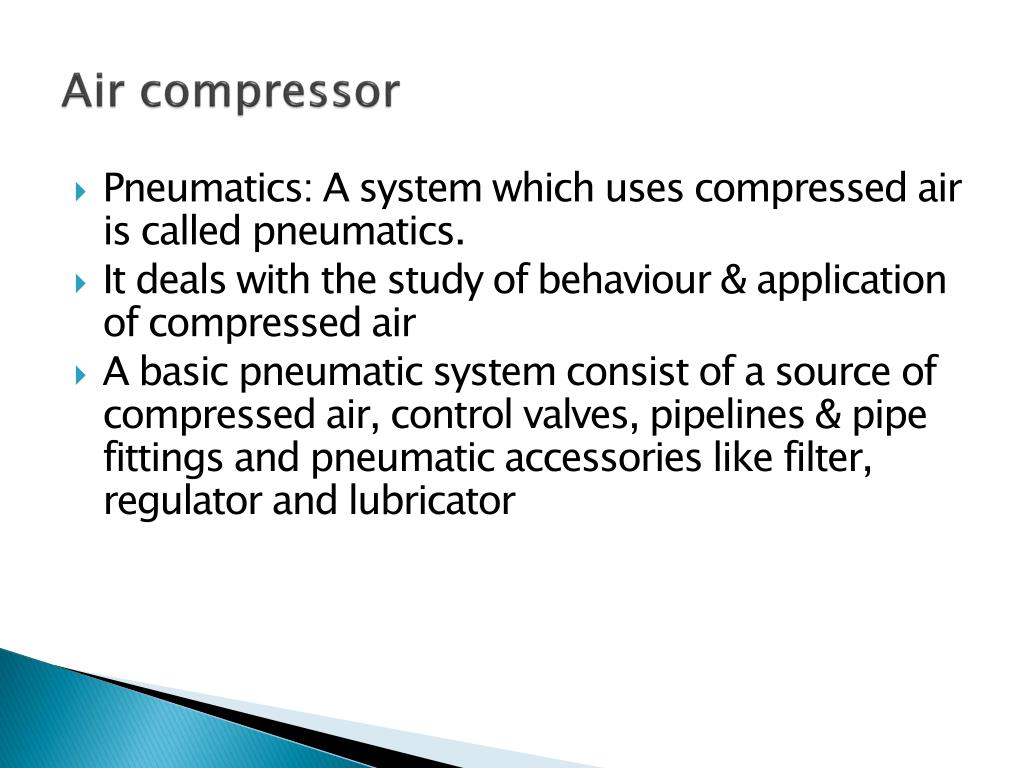 Air compressor

Pneumatics: A system which uses compressed air is called pneumatics.

It deals with the study of behaviour & application of compressed air

A basic pneumatic system consist of a source of compressed air, control valves, pipelines & pipe fittings and pneumatic accessories like filter, regulator and lubricator